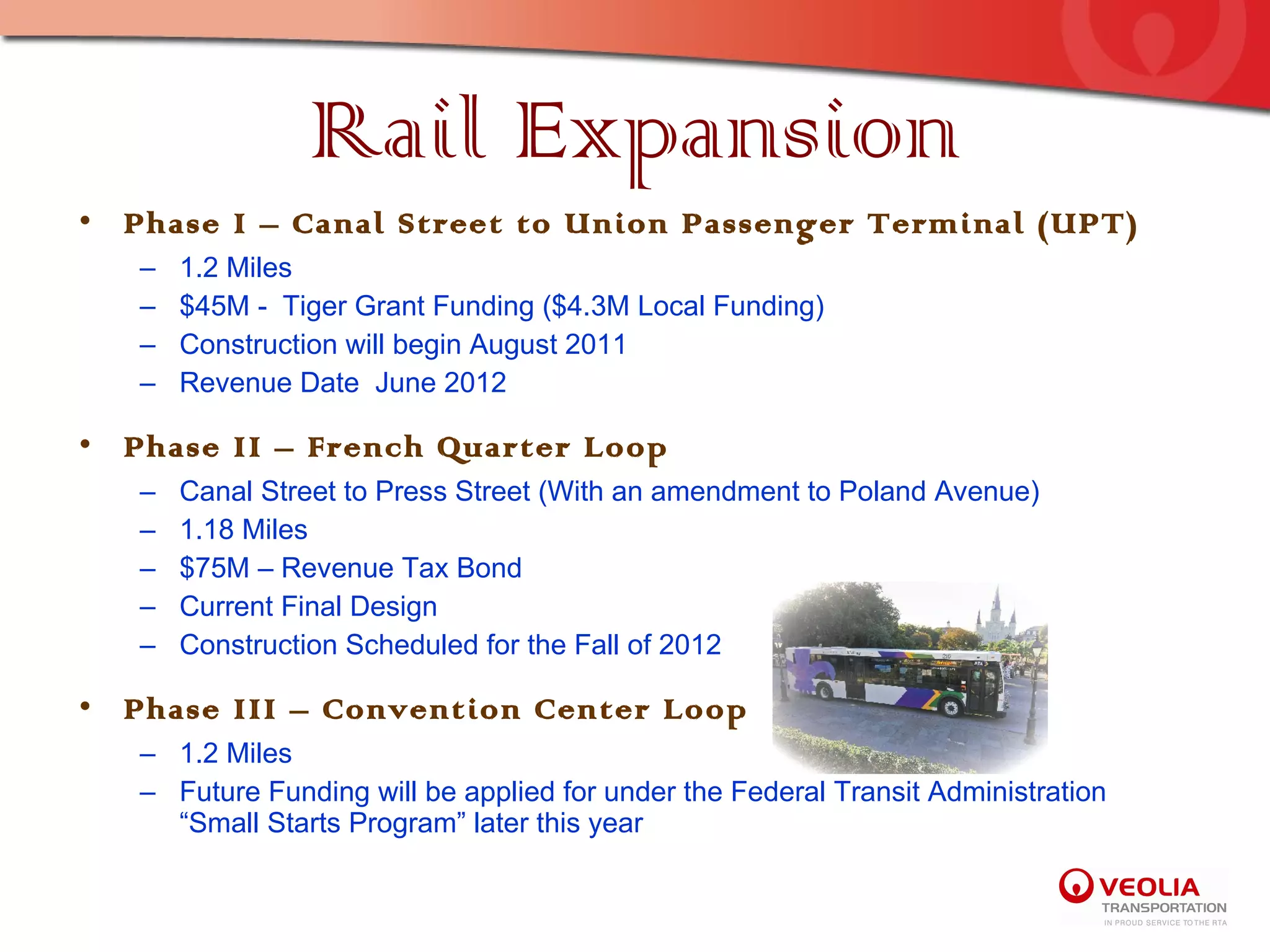 Rail Expansion

• Phase I – Canal Street to Union Passenger Terminal (UPT)
– 1.2 Miles
– $45M - Tiger Grant Funding ($4.3M Local Funding)
– Construction will begin August 2011
– Revenue Date June 2012

• Phase II – French Quarter Loop
– Canal Street to Press Street (With an amendment to Poland Avenue)
– 1.18 Miles
– $75M – Revenue Tax Bond
– Current Final Design
– Construction Scheduled for the Fall of 2012

• Phase III – Convention Center Loop
– 1.2 Miles
– Future Funding will be applied for under the Federal Transit Administration “Small Starts Program” later this year

VEOLIA
TRANSPORTATION
IN PROUD SERVICE TO THE RTA